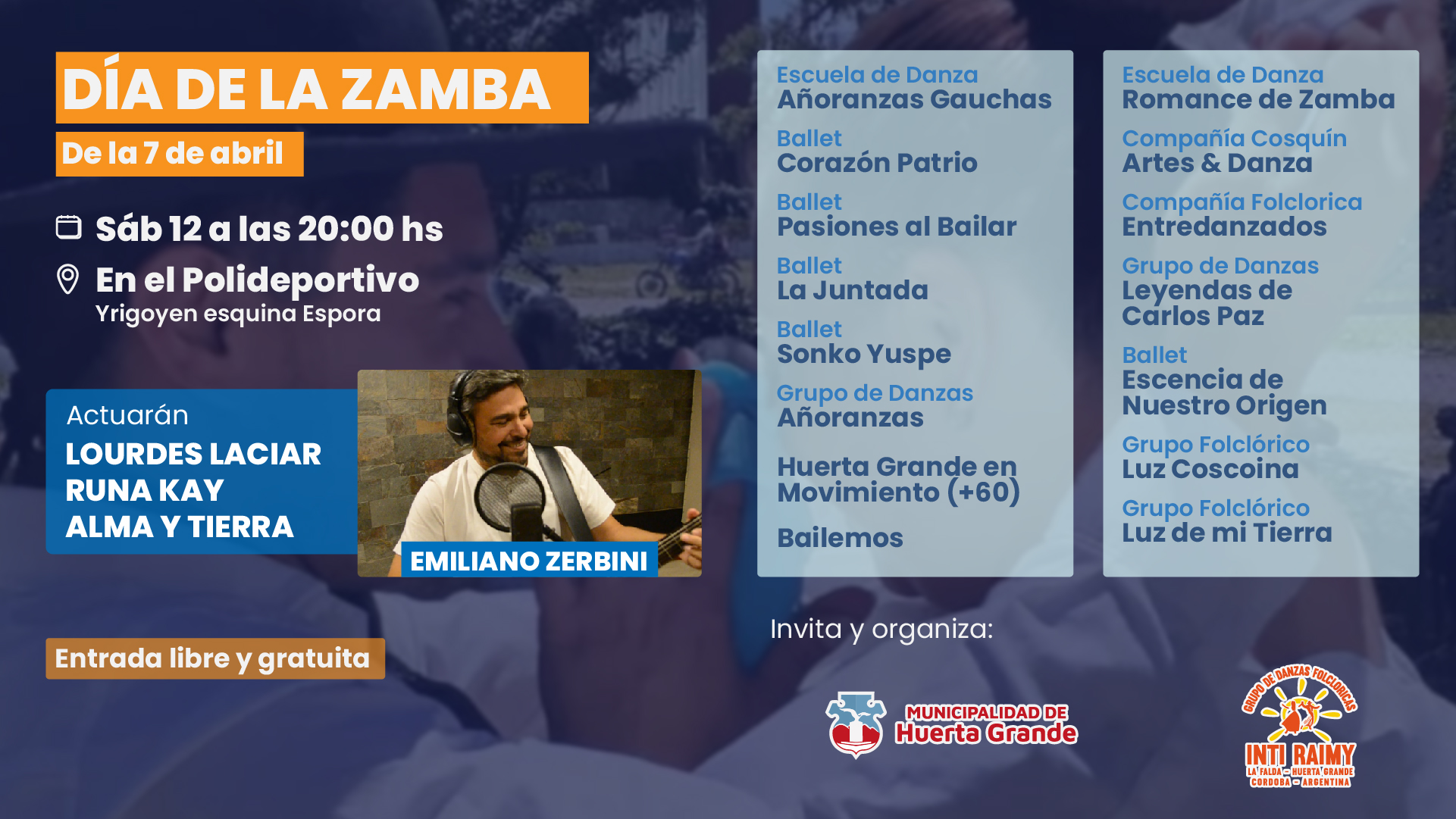 DÍA DE LA ZAMBA

De la 7 de abril

Sáb 12 a las 20:00 hs

En el Polideportivo
Yrigoyen esquina Espora

Actuarán
LOURDES LACIAR
RUNA KAY
ALMA Y TIERRA

EMILIANO ZERBINI

Entrada libre y gratuita

Escuela de Danza
Añoranzas Gauchas

Ballet
Corazón Patrio

Ballet
Pasiones al Bailar

Ballet
La Juntada

Ballet
Sonko Yuspe

Grupo de Danzas
Añoranzas

Huerta Grande en Movimiento (+60)

Bailemos

Escuela de Danza
Romance de Zamba

Compañía Cosquín
Artes & Danza

Compañía Folclorica
Entredanzados

Grupo de Danzas
Leyendas de Carlos Paz

Ballet
Escencia de Nuestro Origen

Grupo Folclórico
Luz Coscoina

Grupo Folclórico
Luz de mi Tierra

Invita y organiza:

MUNICIPALIDAD DE
Huerta Grande

GRUPO DE DANZAS FOLCLORICAS
INTI RAIMY
LA FALDA - HUERTA GRANDE
CORDOBA - ARGENTINA